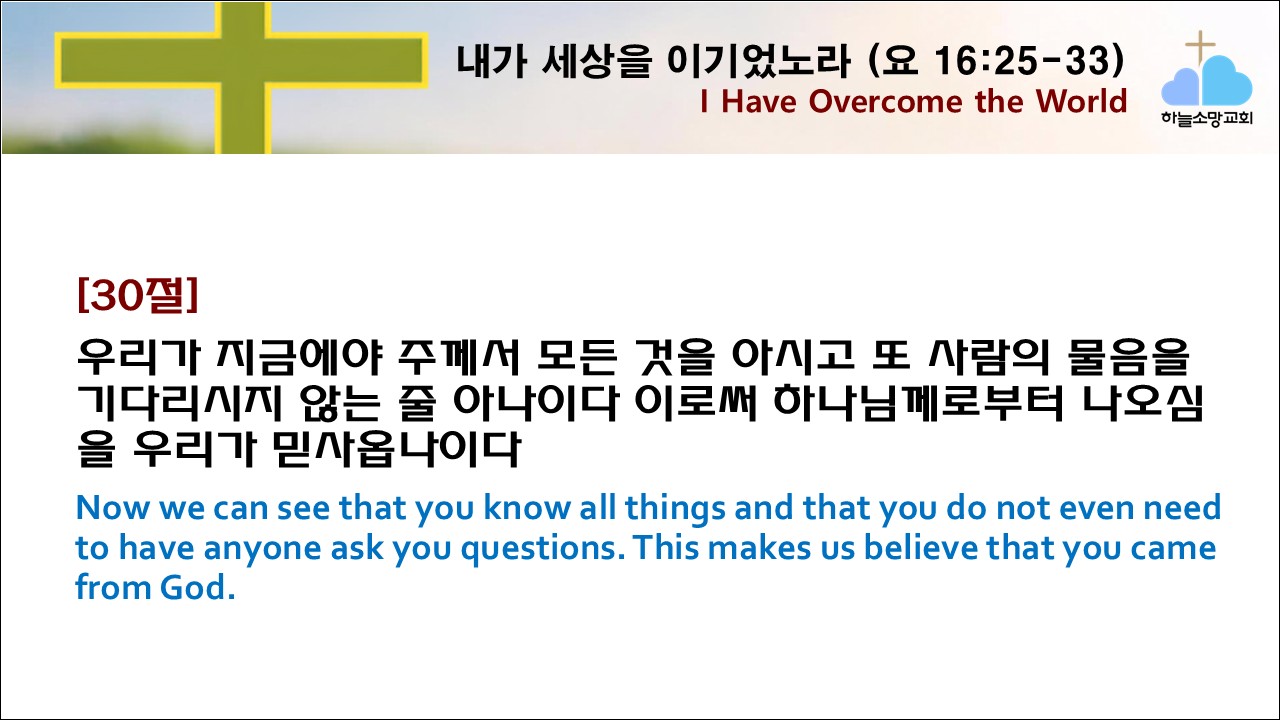 내가 세상을 이기었노라 (요 16:25-33)
I Have Overcome the World

하늘소망교회

[30절]

우리가 지금에야 주께서 모든 것을 아시고 또 사람의 물음을 기다리시지 않는 줄 아나이다 이로써 하나님께로부터 나오심을 우리가 믿사옵나이다

Now we can see that you know all things and that you do not even need to have anyone ask you questions. This makes us believe that you came from God.